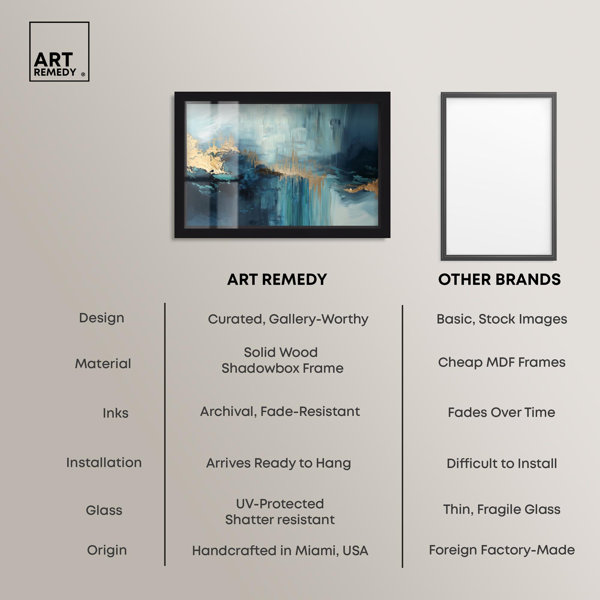 ART REMEDY ®

| | ART REMEDY | OTHER BRANDS |
|---|---|---|
| Design | Curated, Gallery-Worthy | Basic, Stock Images |
| Material | Solid Wood Shadowbox Frame | Cheap MDF Frames |
| Inks | Archival, Fade-Resistant | Fades Over Time |
| Installation | Arrives Ready to Hang | Difficult to Install |
| Glass | UV-Protected Shatter resistant | Thin, Fragile Glass |
| Origin | Handcrafted in Miami, USA | Foreign Factory-Made |